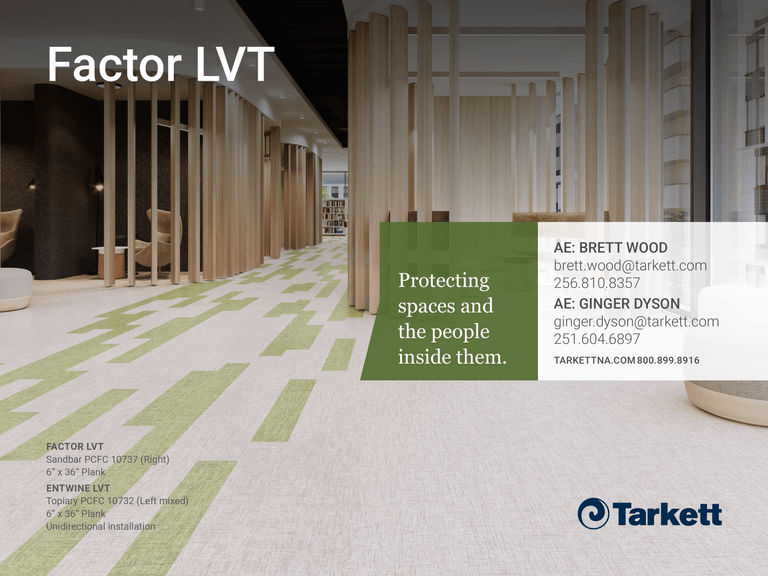 Factor LVT

Protecting spaces and the people inside them.

AE: BRETT WOOD
brett.wood@tarkett.com
256.810.8357

AE: GINGER DYSON
ginger.dyson@tarkett.com
251.604.6897

TARKETTNA.COM 800.899.8916

FACTOR LVT
Sandbar PCFC 10737 (Right)
6" x 36" Plank

ENTWINE LVT
Topiary PCFC 10732 (Left mixed)
6" x 36" Plank
Unidirectional installation

Tarkett